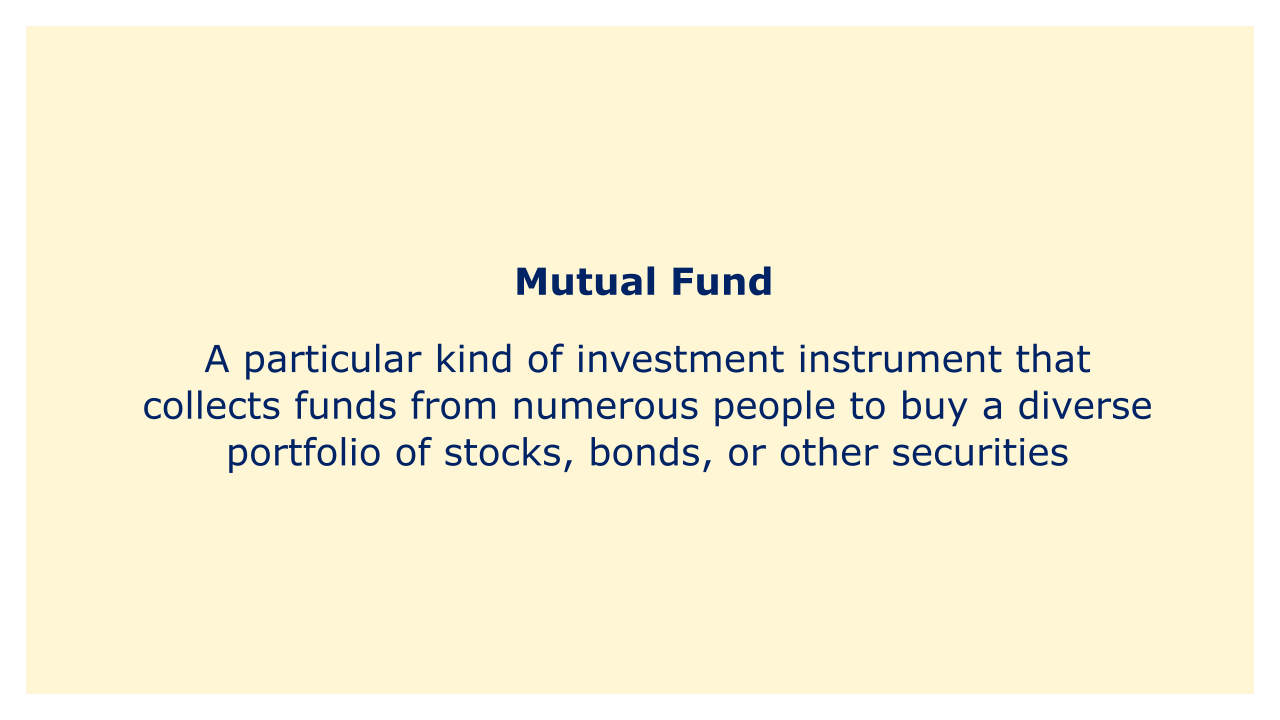 Mutual Fund

A particular kind of investment instrument that collects funds from numerous people to buy a diverse portfolio of stocks, bonds, or other securities